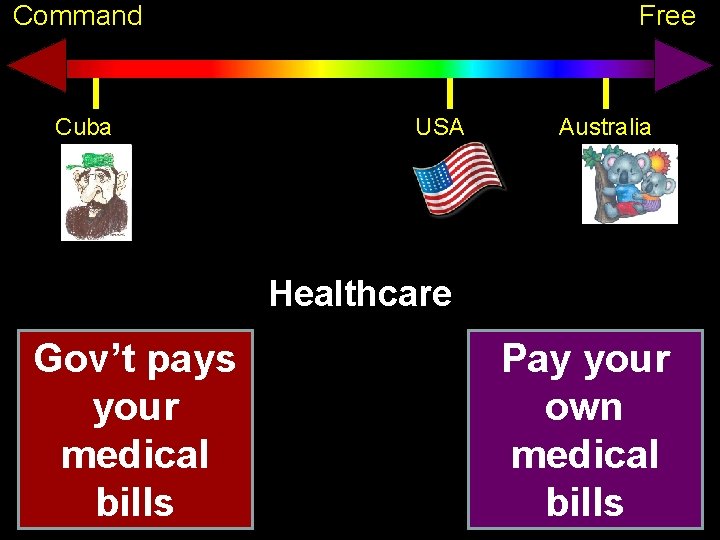 Command

Free

Cuba

USA

Australia

Healthcare

Gov't pays your medical bills

Pay your own medical bills